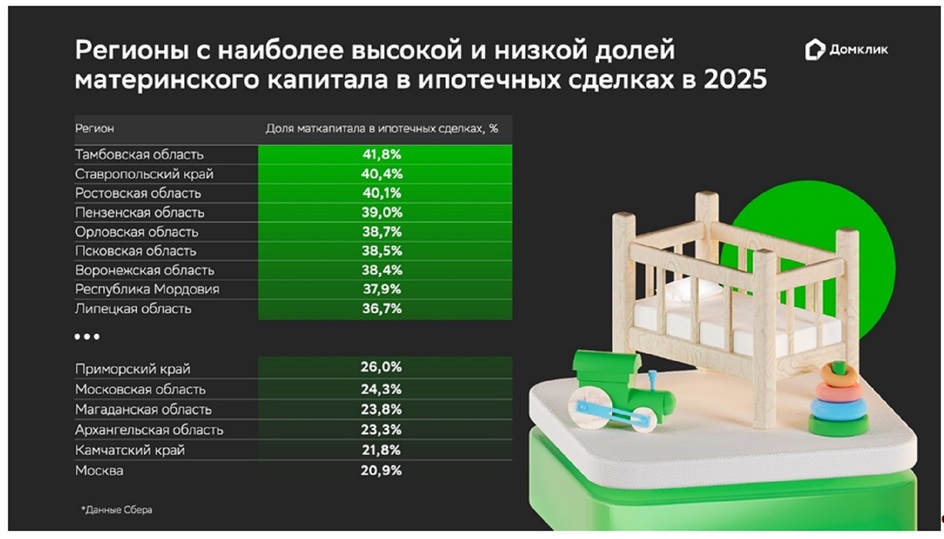 Регионы с наиболее высокой и низкой долей материнского капитала в ипотечных сделках в 2025

Домклик

| Регион | Доля маткапитала в ипотечных сделках, % |
|---|---|
| Тамбовская область | 41,8% |
| Ставропольский край | 40,4% |
| Ростовская область | 40,1% |
| Пензенская область | 39,0% |
| Орловская область | 38,7% |
| Псковская область | 38,5% |
| Воронежская область | 38,4% |
| Республика Мордовия | 37,9% |
| Липецкая область | 36,7% |
| ... | |
| Приморский край | 26,0% |
| Московская область | 24,3% |
| Магаданская область | 23,8% |
| Архангельская область | 23,3% |
| Камчатский край | 21,8% |
| Москва | 20,9% |

*Данные Сбера